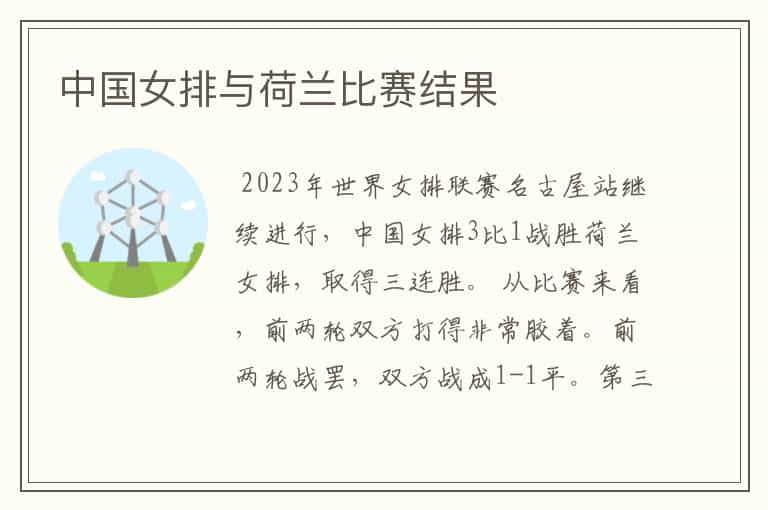 中国女排与荷兰比赛结果

2023年世界女排联赛名古屋站继续进行，中国女排3比1战胜荷兰女排，取得三连胜。从比赛来看，前两轮双方打得非常胶着。前两轮战罢，双方战成1-1平。第三